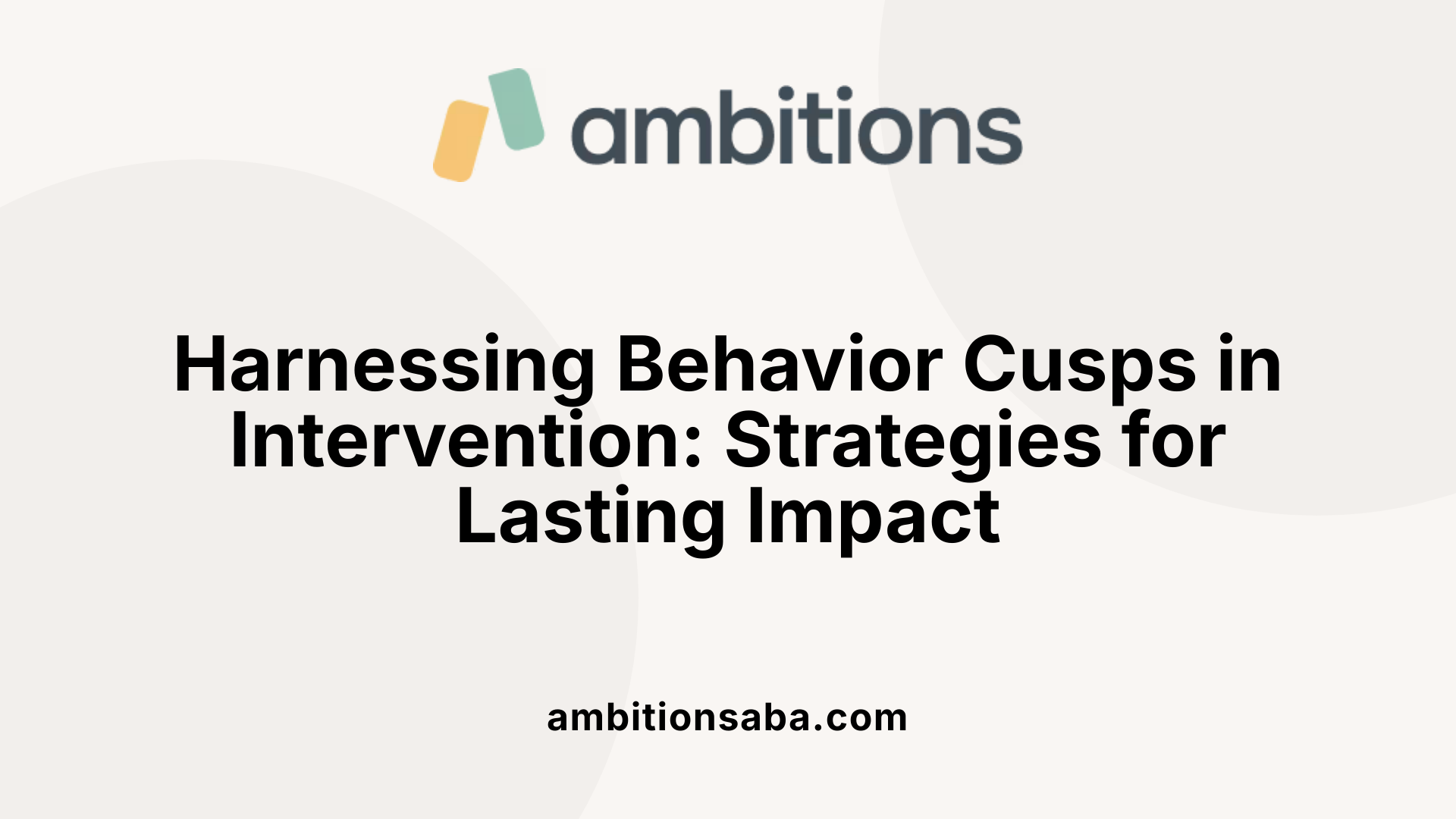 ambitions

Harnessing Behavior Cusps in Intervention: Strategies for Lasting Impact

ambitionsaba.com